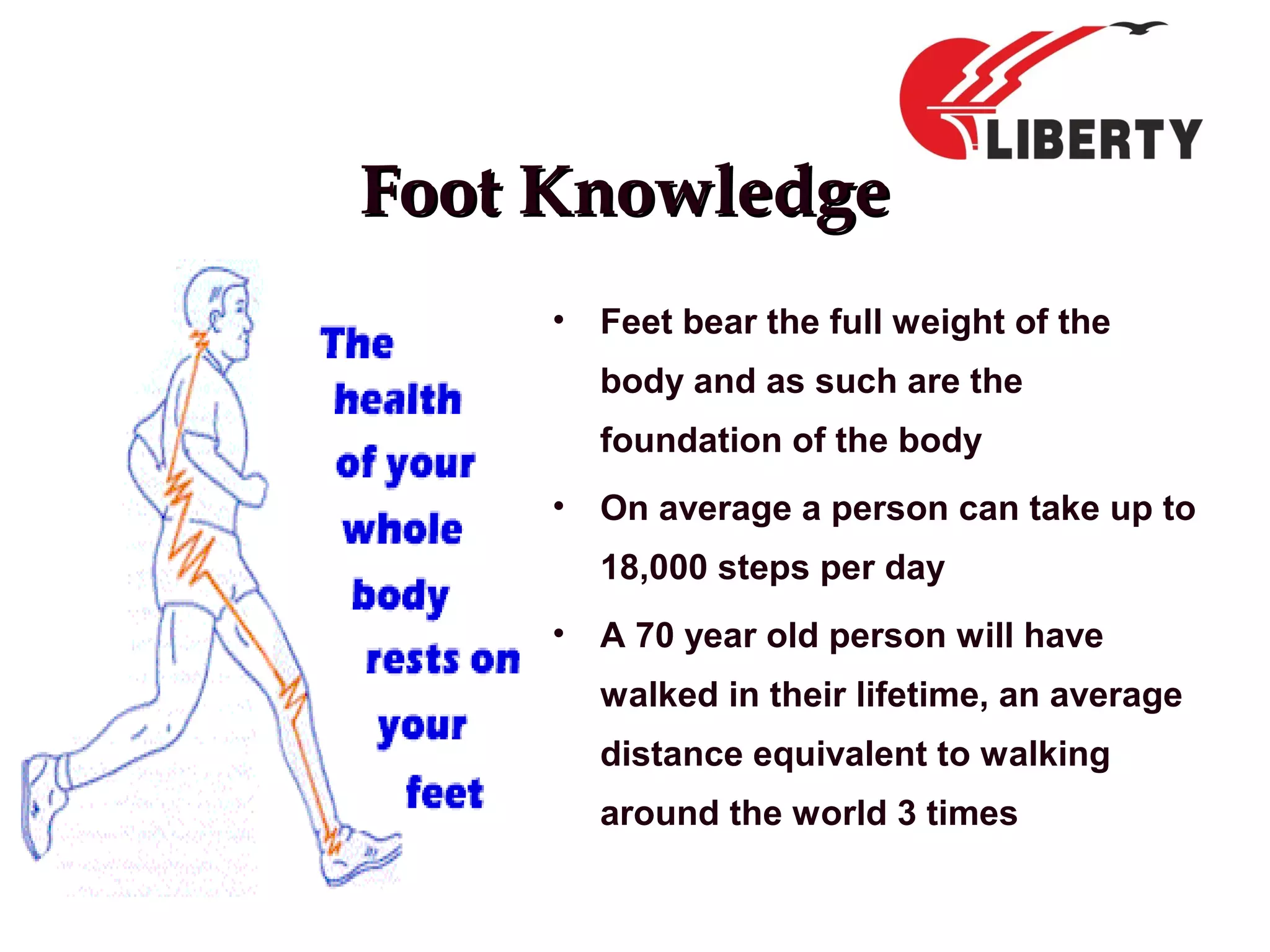 LIBERTY

Foot Knowledge

The health of your whole body rests on your feet

• Feet bear the full weight of the body and as such are the foundation of the body

• On average a person can take up to 18,000 steps per day

• A 70 year old person will have walked in their lifetime, an average distance equivalent to walking around the world 3 times